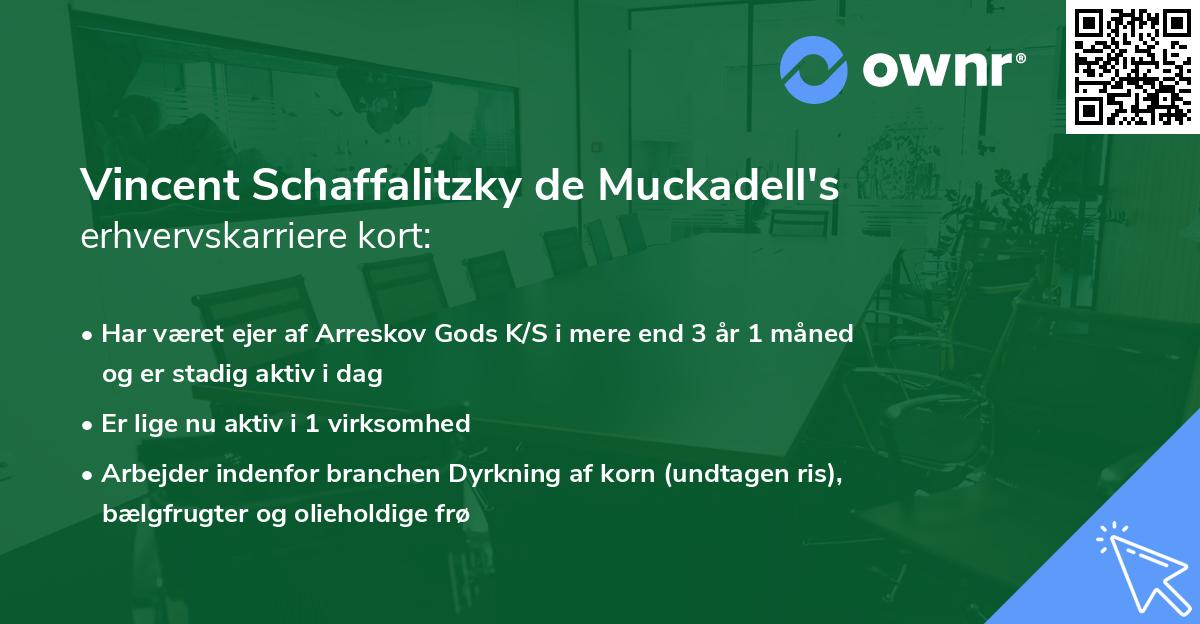 ownr®

Vincent Schaffalitzky de Muckadell's
erhvervskarriere kort:

• Har været ejer af Arreskov Gods K/S i mere end 3 år 1 måned og er stadig aktiv i dag

• Er lige nu aktiv i 1 virksomhed

• Arbejder indenfor branchen Dyrkning af korn (undtagen ris), bælgfrugter og olieholdige frø